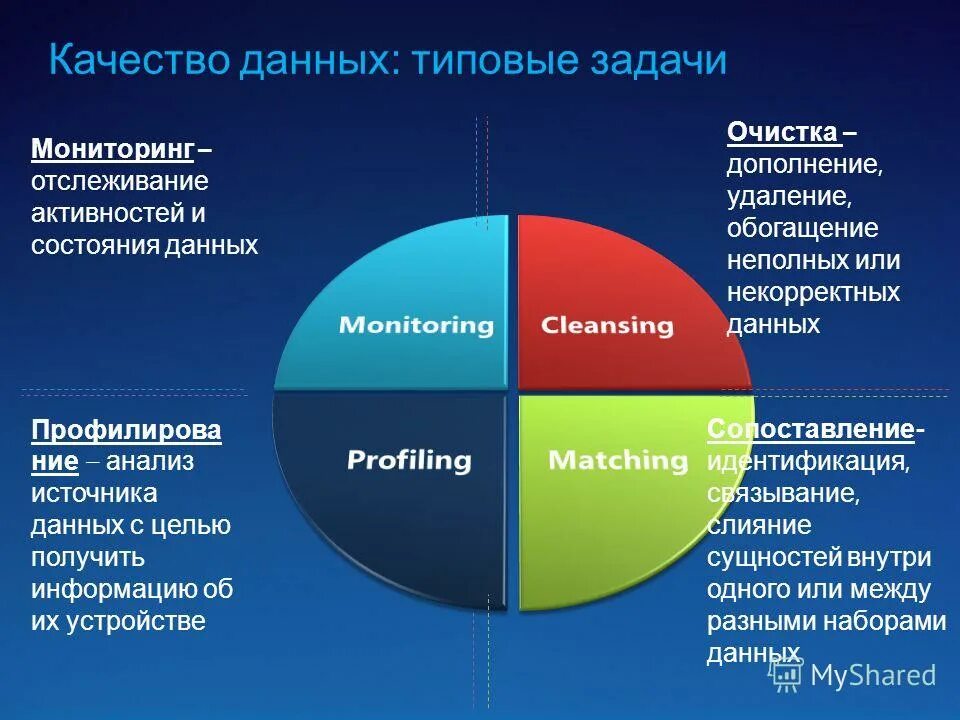 Качество данных: типовые задачи

Мониторинг – отслеживание активностей и состояния данных

Очистка – дополнение, удаление, обогащение неполных или некорректных данных

Monitoring

Cleansing

Profiling

Matching

Профилирование – анализ источника данных с целью получить информацию об их устройстве

Сопоставление- идентификация, связывание, слияние сущностей внутри одного или между разными наборами данных

MyShared